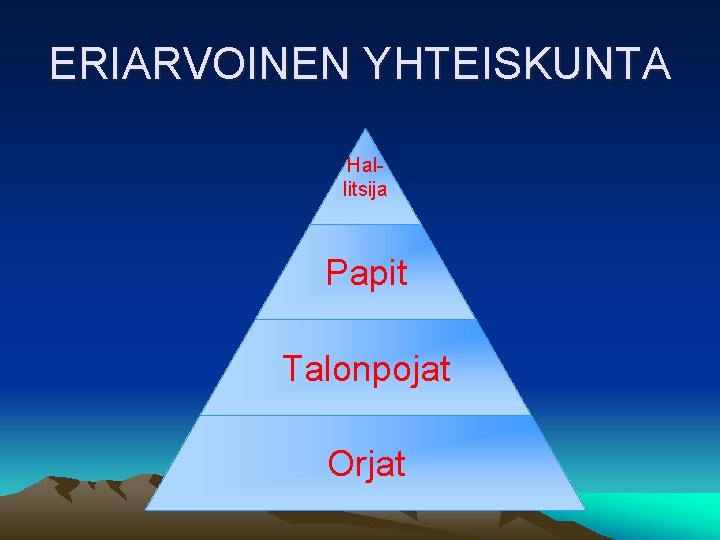 ERIARVOINEN YHTEISKUNTA

Hallitsija

Papit

Talonpojat

Orjat